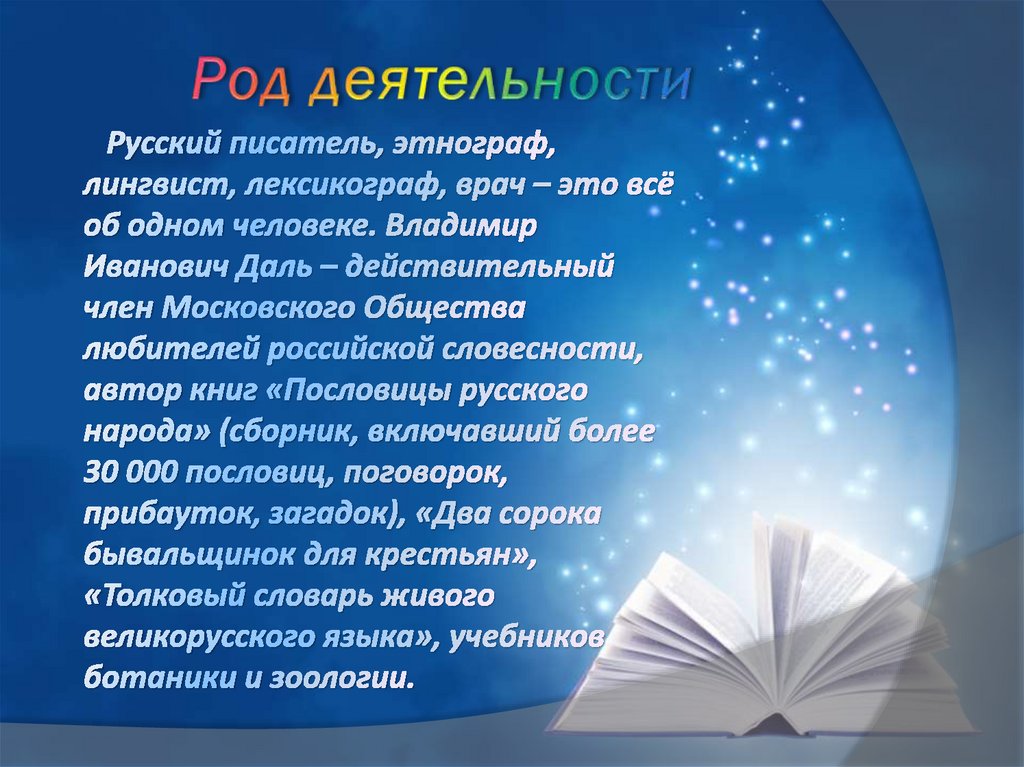 Род деятельности

Русский писатель, этнограф, лингвист, лексикограф, врач – это всё об одном человеке. Владимир Иванович Даль – действительный член Московского Общества любителей российской словесности, автор книг «Пословицы русского народа» (сборник, включавший более 30 000 пословиц, поговорок, прибауток, загадок), «Два сорока бывальщинок для крестьян», «Толковый словарь живого великорусского языка», учебников ботаники и зоологии.